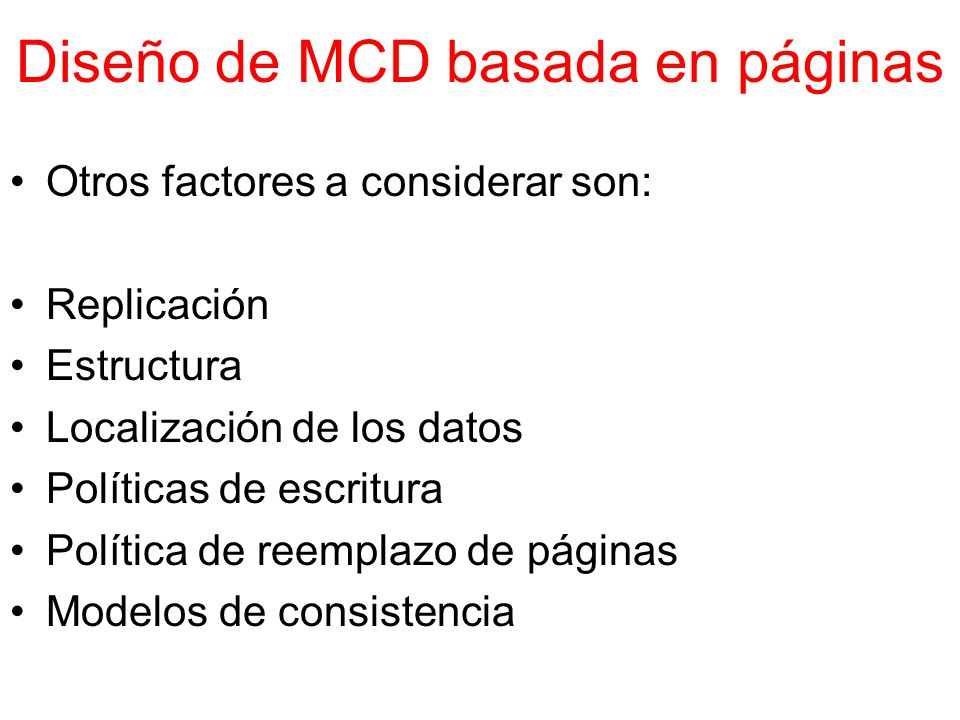 Diseño de MCD basada en páginas

• Otros factores a considerar son:

• Replicación
• Estructura
• Localización de los datos
• Políticas de escritura
• Política de reemplazo de páginas
• Modelos de consistencia